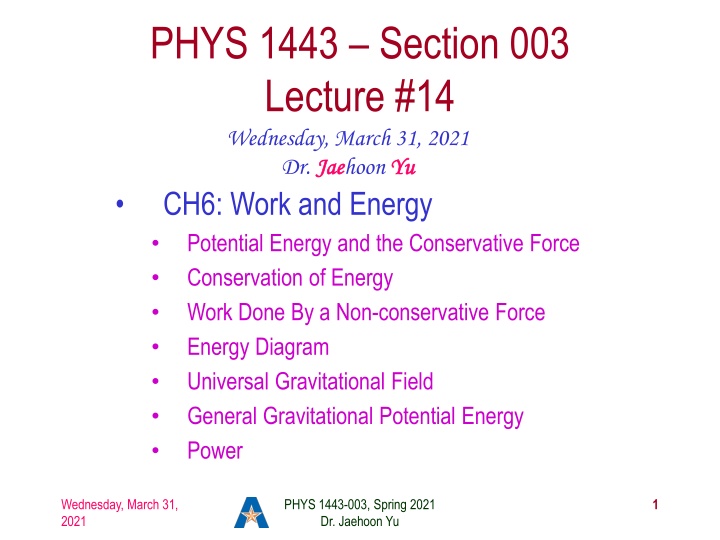 PHYS 1443 – Section 003
Lecture #14

Wednesday, March 31, 2021
Dr. Jaehoon Yu

• CH6: Work and Energy
• Potential Energy and the Conservative Force
• Conservation of Energy
• Work Done By a Non-conservative Force
• Energy Diagram
• Universal Gravitational Field
• General Gravitational Potential Energy
• Power

Wednesday, March 31, 2021

PHYS 1443-003, Spring 2021
Dr. Jaehoon Yu

1